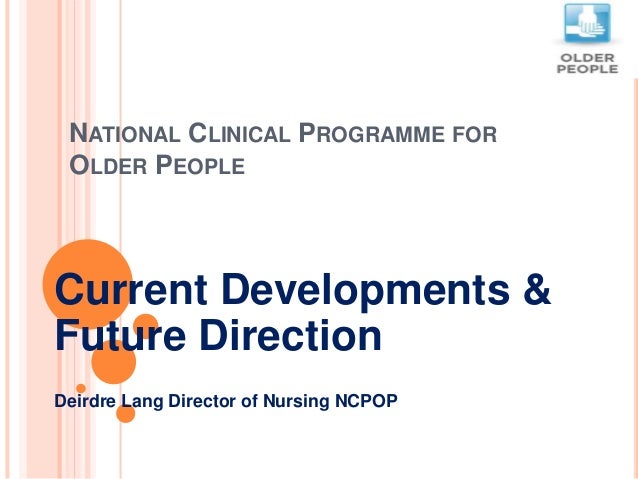 OLDER PEOPLE

NATIONAL CLINICAL PROGRAMME FOR OLDER PEOPLE

Current Developments & Future Direction

Deirdre Lang Director of Nursing NCPOP